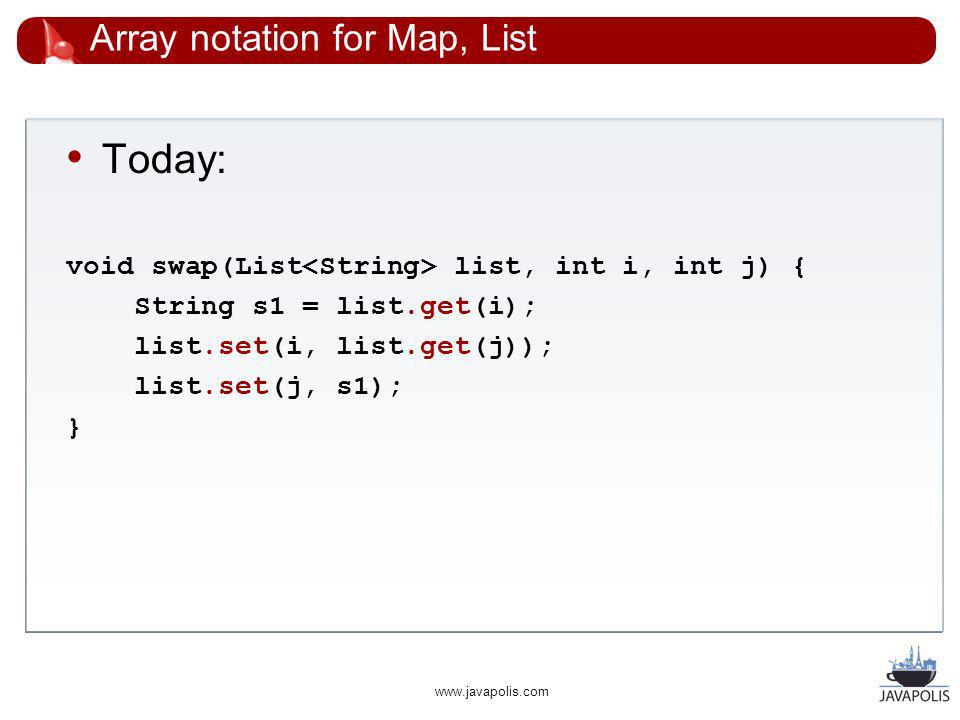 Array notation for Map, List

• Today:

void swap(List<String> list, int i, int j) {
    String s1 = list.get(i);
    list.set(i, list.get(j));
    list.set(j, s1);
}

www.javapolis.com

JAVAPOLIS